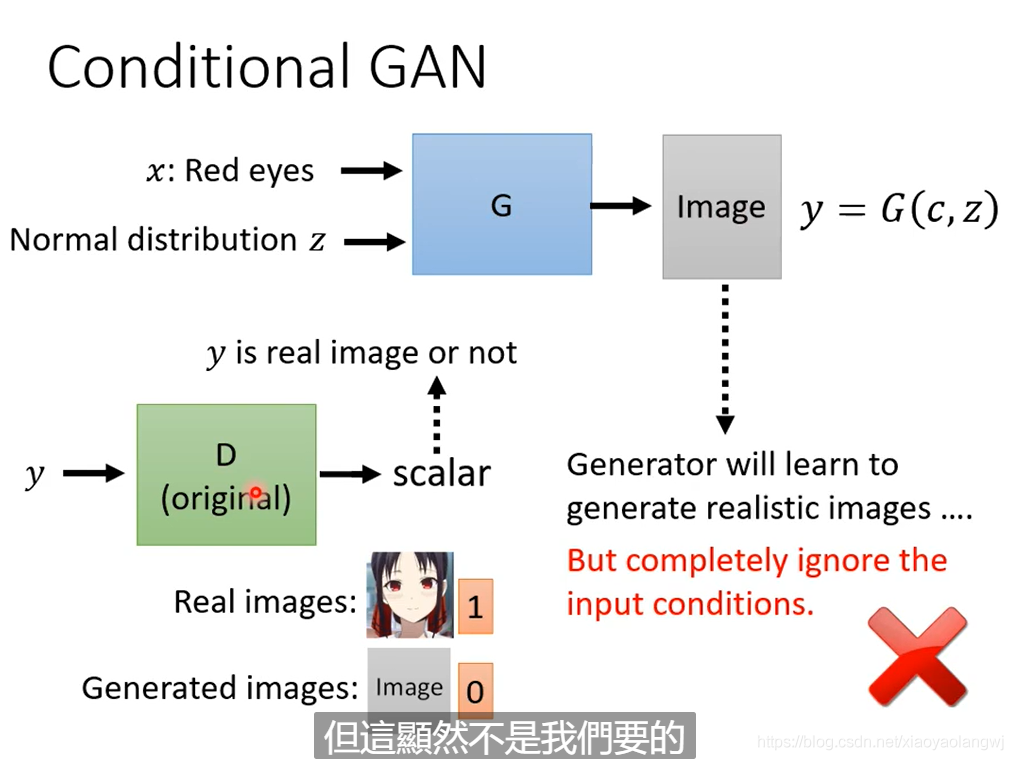 Conditional GAN

$x$: Red eyes

Normal distribution $z$

G

Image

$y = G(c, z)$

$y$ is real image or not

$y$

D (original)

scalar

Generator will learn to generate realistic images ….

But completely ignore the input conditions.

Real images:

1

Generated images:

Image

0

但這顯然不是我們要的

https://blog.csdn.net/xiaoyaolangwj